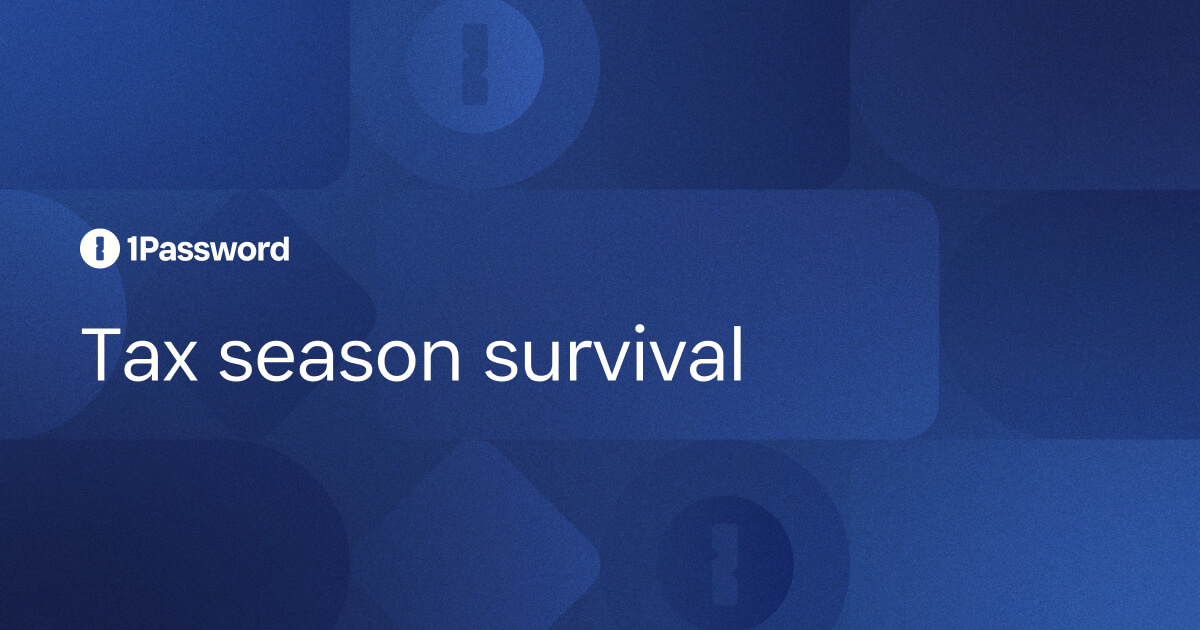 1Password

Tax season survival